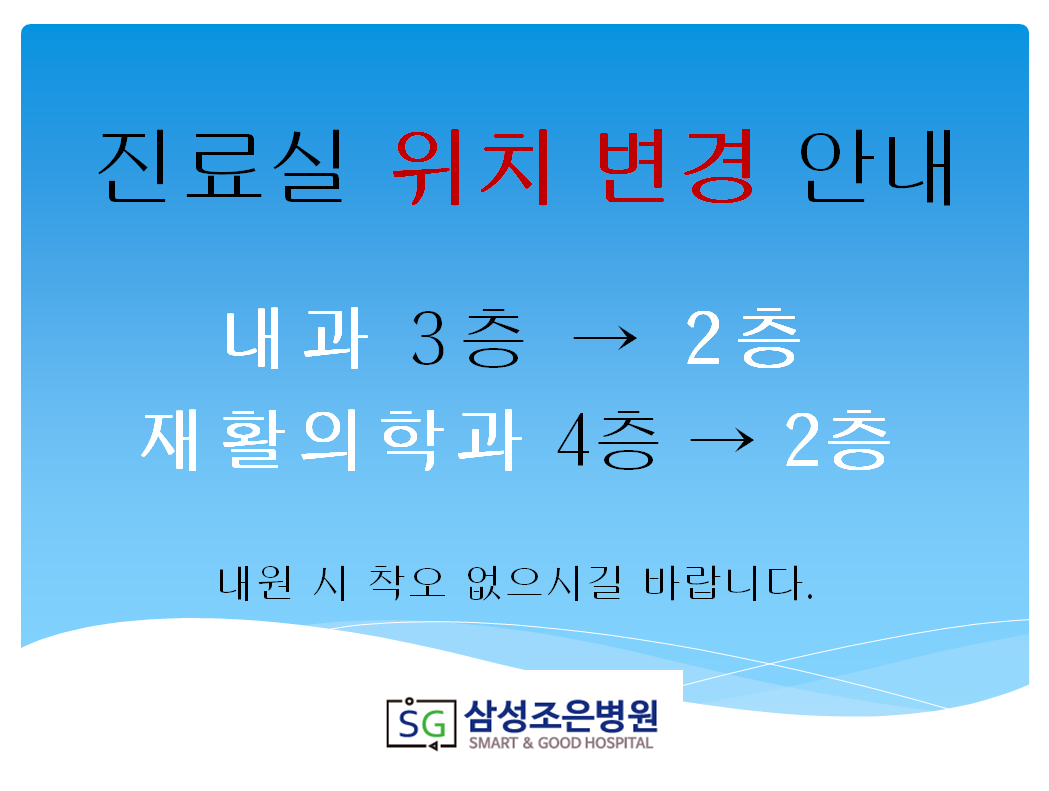 진료실 위치 변경 안내

내과 3층 → 2층
재활의학과 4층 → 2층

내원 시 착오 없으시길 바랍니다.

SG 삼성조은병원
SMART & GOOD HOSPITAL